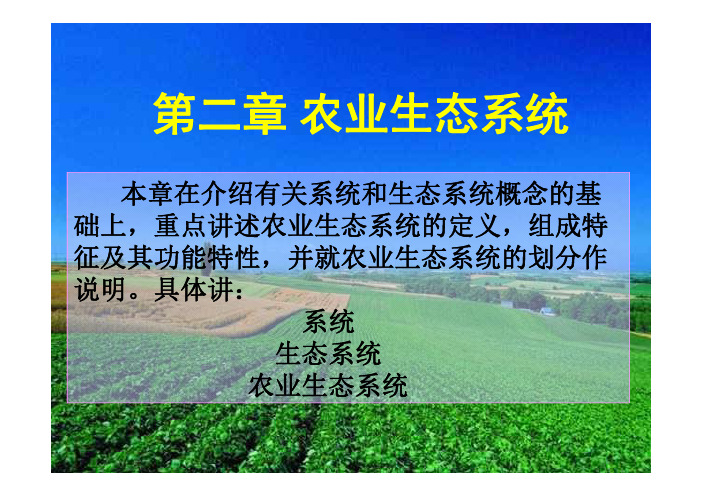 第二章 农业生态系统

本章在介绍有关系统和生态系统概念的基础上，重点讲述农业生态系统的定义，组成特征及其功能特性，并就农业生态系统的划分作说明。具体讲：

系统
生态系统
农业生态系统